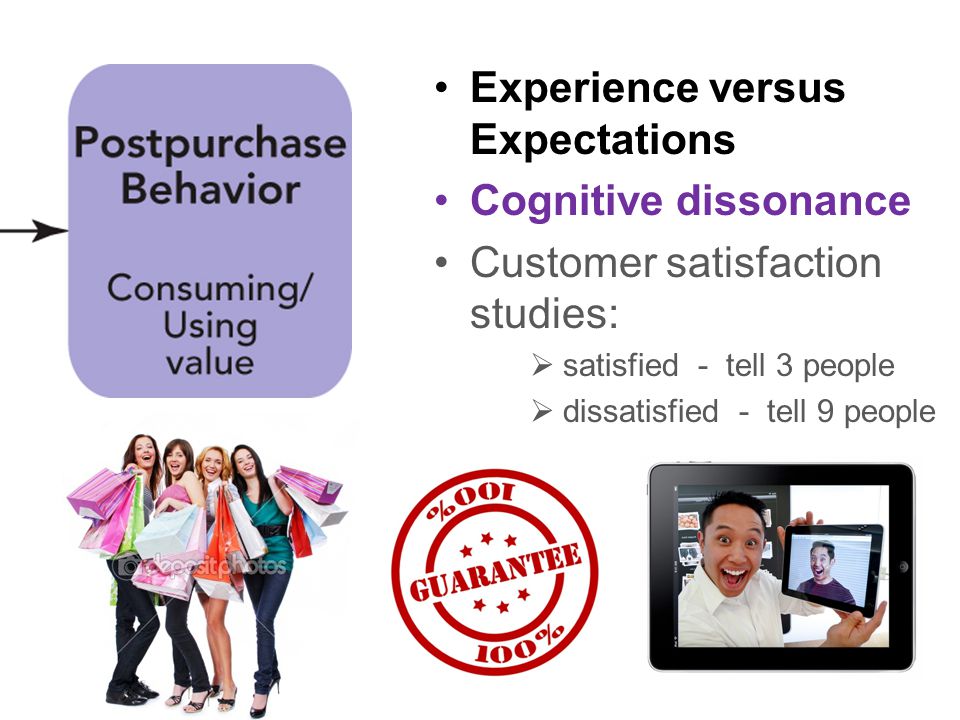 Postpurchase Behavior

Consuming/ Using value

• Experience versus Expectations
• Cognitive dissonance
• Customer satisfaction studies:
➢ satisfied - tell 3 people
➢ dissatisfied - tell 9 people

depositphotos

100%
GUARANTEE
100%